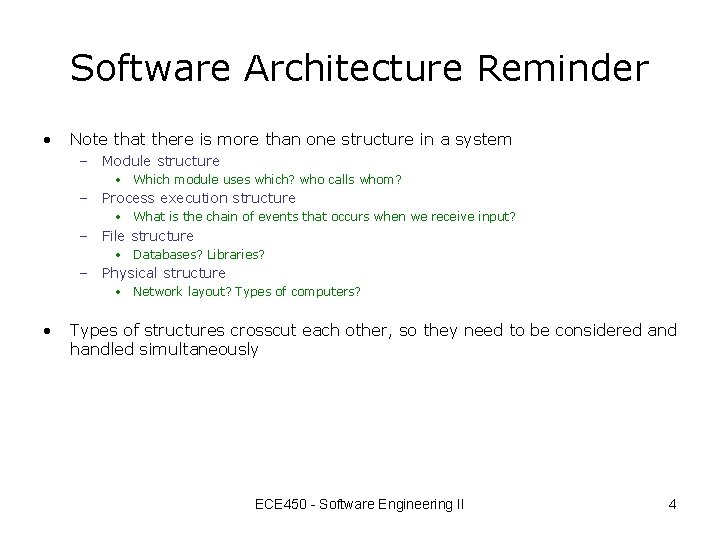 Software Architecture Reminder

• Note that there is more than one structure in a system
  – Module structure
    • Which module uses which? who calls whom?
  – Process execution structure
    • What is the chain of events that occurs when we receive input?
  – File structure
    • Databases? Libraries?
  – Physical structure
    • Network layout? Types of computers?

• Types of structures crosscut each other, so they need to be considered and handled simultaneously

ECE450 - Software Engineering II

4